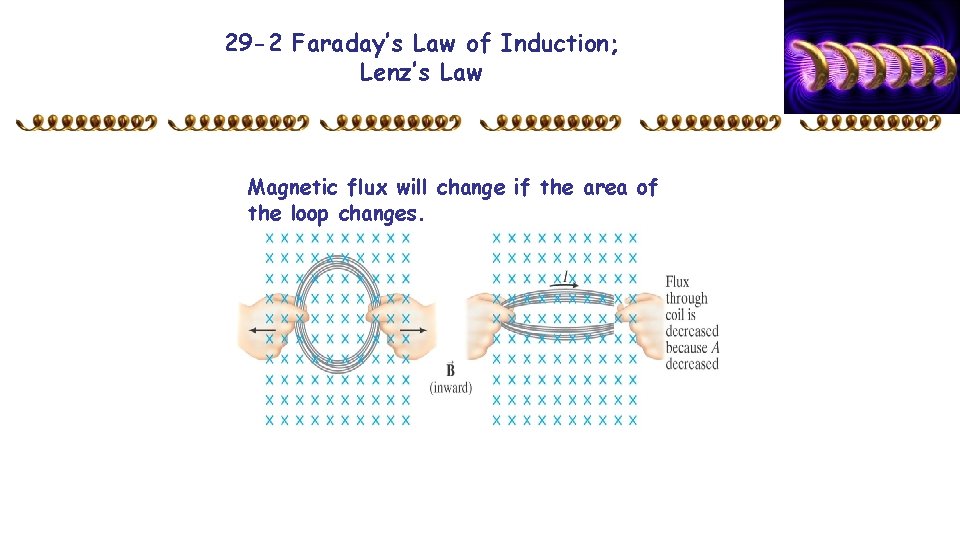 29-2 Faraday's Law of Induction; Lenz's Law

Magnetic flux will change if the area of the loop changes.

$\vec{B}$ (inward)

$I$

Flux through coil is decreased because $A$ decreased